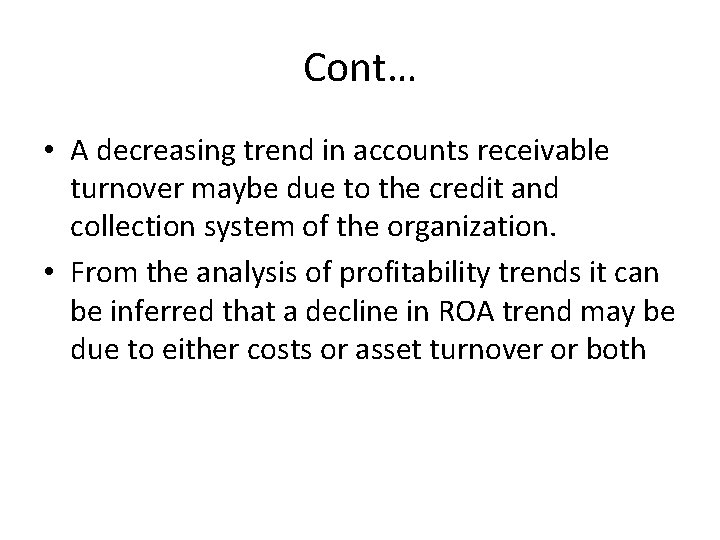 Cont…

• A decreasing trend in accounts receivable turnover maybe due to the credit and collection system of the organization.

• From the analysis of profitability trends it can be inferred that a decline in ROA trend may be due to either costs or asset turnover or both